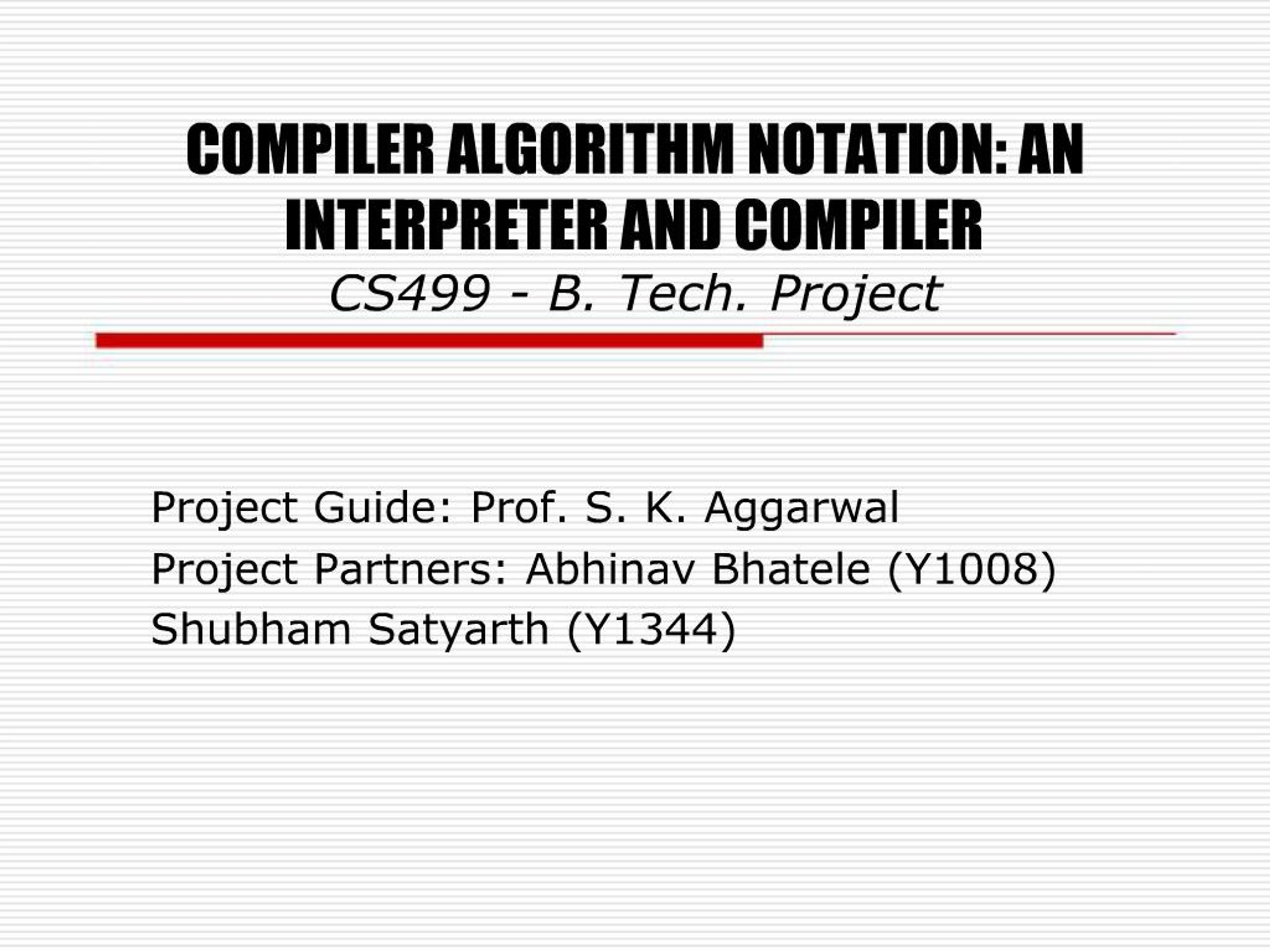 COMPILER ALGORITHM NOTATION: AN INTERPRETER AND COMPILER

CS499 - B. Tech. Project

Project Guide: Prof. S. K. Aggarwal
Project Partners: Abhinav Bhatele (Y1008)
Shubham Satyarth (Y1344)